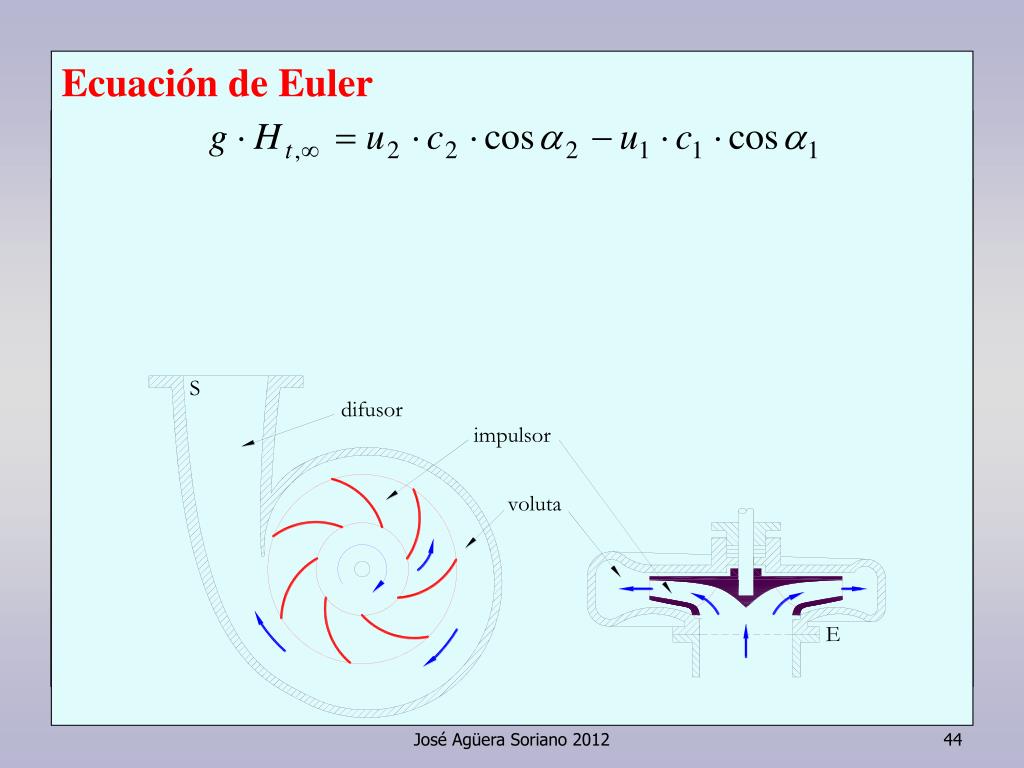 Ecuación de Euler

$g \cdot H_{t,\infty} = u_2 \cdot c_2 \cdot \cos\alpha_2 - u_1 \cdot c_1 \cdot \cos\alpha_1$

S

difusor

impulsor

voluta

E

José Agüera Soriano 2012

44